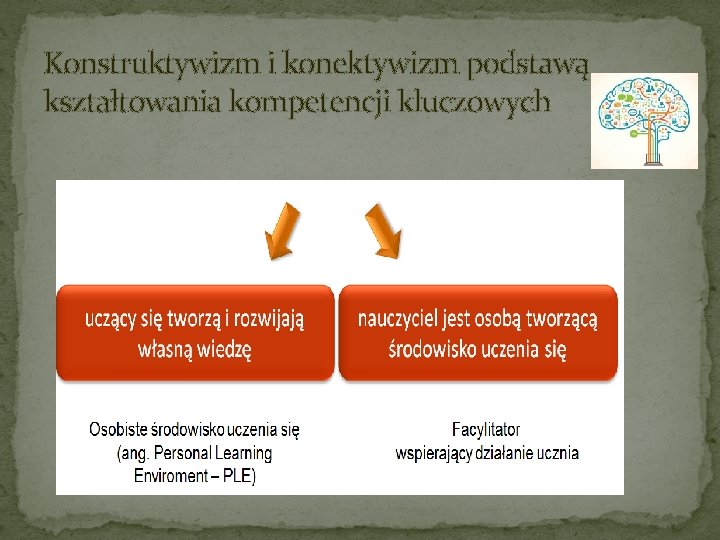 Konstruktywizm i konektywizm podstawą kształtowania kompetencji kluczowych

uczący się tworzą i rozwijają własną wiedzę

nauczyciel jest osobą tworzącą środowisko uczenia się

Osobiste środowisko uczenia się (ang. Personal Learning Enviroment – PLE)

Facylitator wspierający działanie ucznia